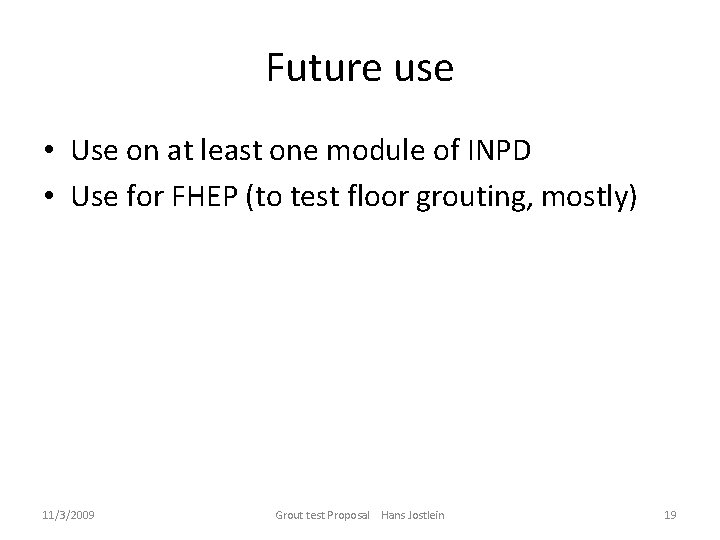 Future use

• Use on at least one module of INPD
• Use for FHEP (to test floor grouting, mostly)

11/3/2009 Grout test Proposal Hans Jostlein 19